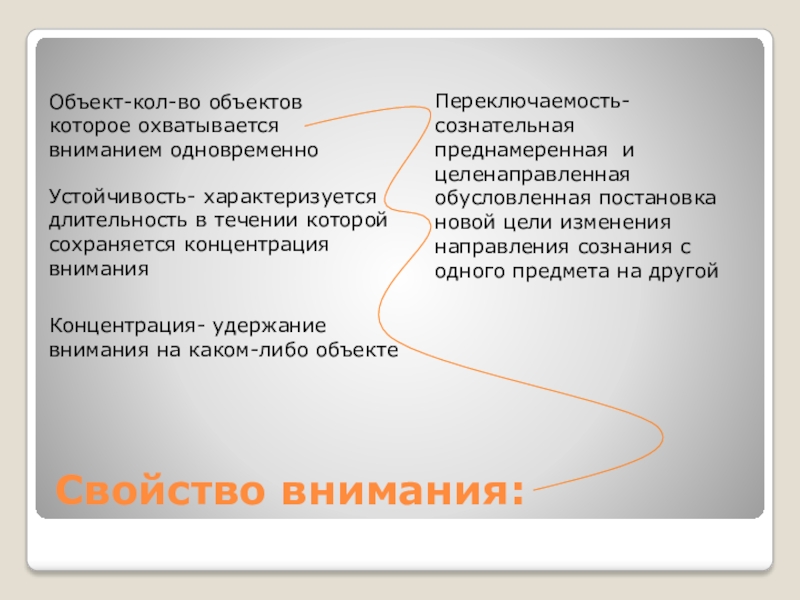 Объект-кол-во объектов которое охватывается вниманием одновременно

Устойчивость- характеризуется длительность в течении которой сохраняется концентрация внимания

Концентрация- удержание внимания на каком-либо объекте

Переключаемость- сознательная преднамеренная и целенаправленная обусловленная постановка новой цели изменения направления сознания с одного предмета на другой

Свойство внимания: